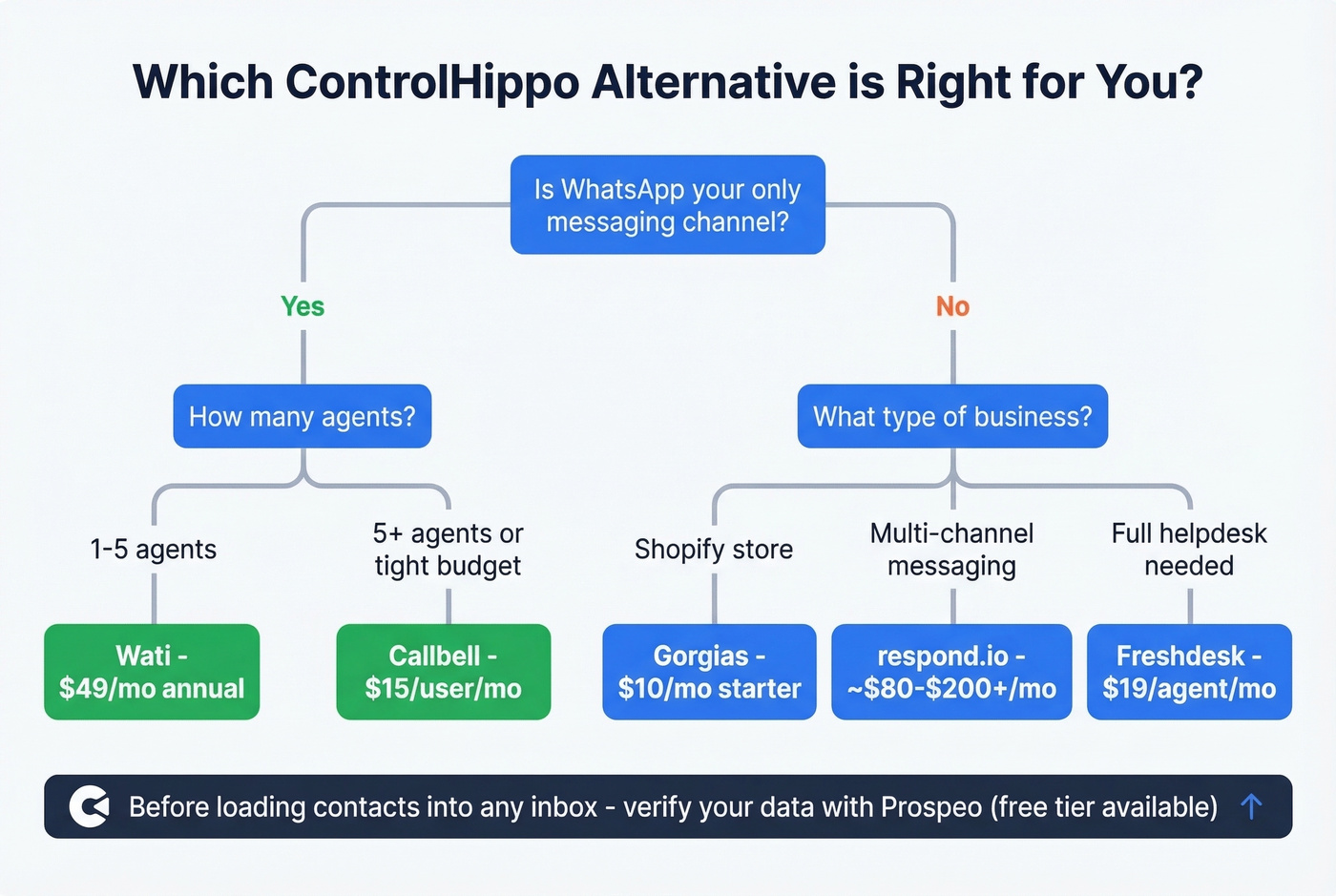 Which ControlHippo Alternative is Right for You?

Is WhatsApp your only messaging channel?

Yes

No

How many agents?

What type of business?

1-5 agents

5+ agents or tight budget

Shopify store

Multi-channel messaging

Full helpdesk needed

Wati - \$49/mo annual

Callbell - \$15/user/mo

Gorgias - \$10/mo starter

respond.io - ~\$80-\$200+/mo

Freshdesk - \$19/agent/mo

Before loading contacts into any inbox - verify your data with Prospeo (free tier available)